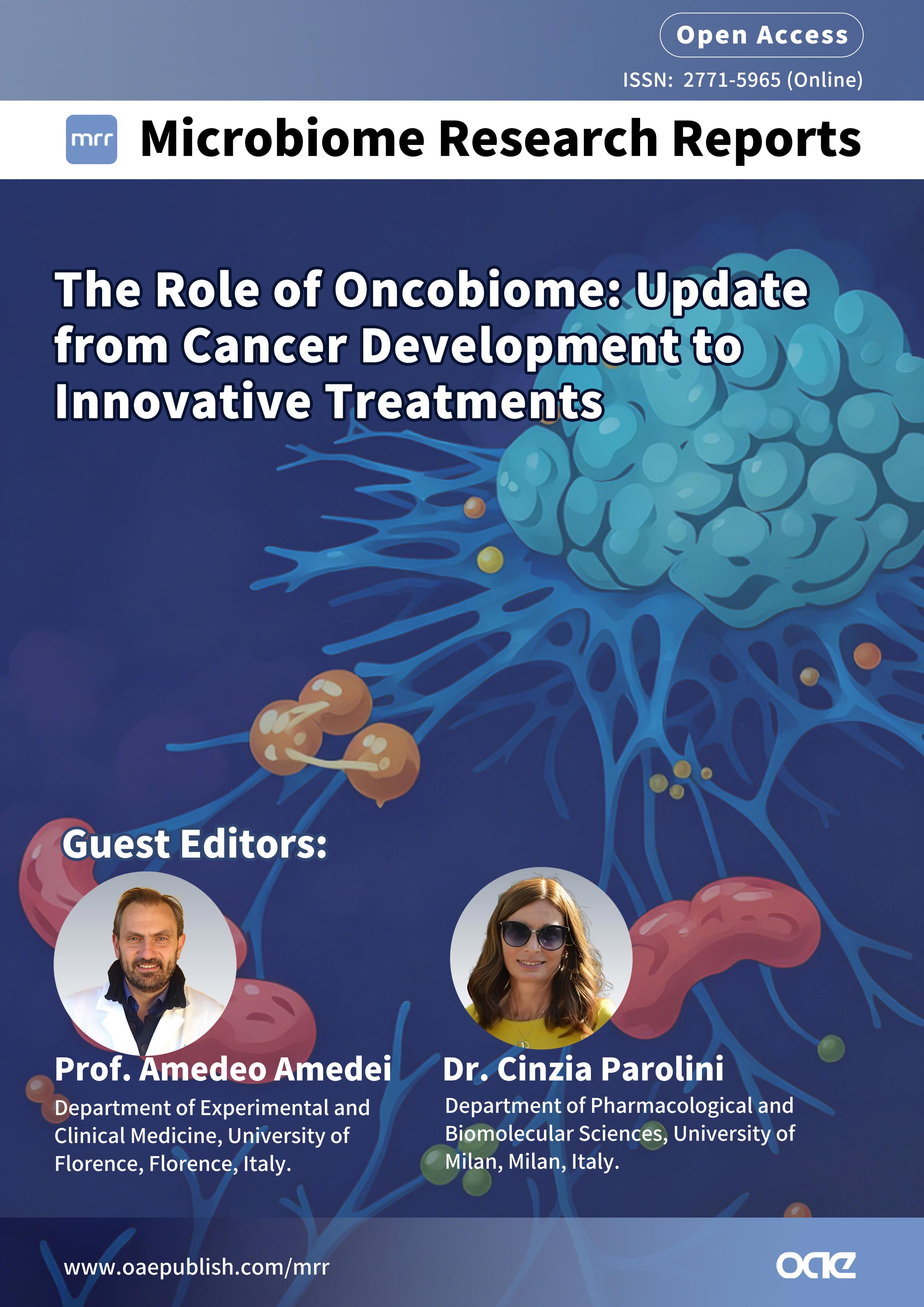 Open Access

ISSN: 2771-5965 (Online)

mrr Microbiome Research Reports

The Role of Oncobiome: Update from Cancer Development to Innovative Treatments

Guest Editors:

Prof. Amedeo Amedei
Department of Experimental and Clinical Medicine, University of Florence, Florence, Italy.

Dr. Cinzia Parolini
Department of Pharmacological and Biomolecular Sciences, University of Milan, Milan, Italy.

www.oaepublish.com/mrr

oae